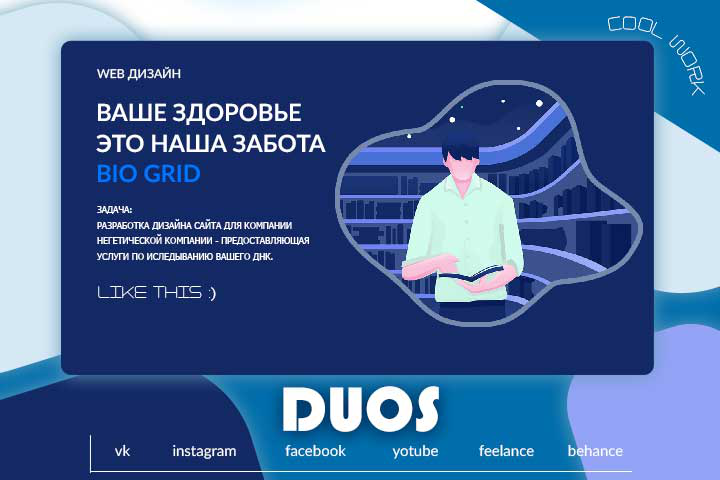 COOL WORK

WEB ДИЗАЙН

ВАШЕ ЗДОРОВЬЕ ЭТО НАША ЗАБОТА
BIO GRID

ЗАДАЧА:
РАЗРАБОТКА ДИЗАЙНА САЙТА ДЛЯ КОМПАНИИ НЕГЕТИЧЕСКОЙ КОМПАНИИ - ПРЕДОСТАВЛЯЮЩАЯ УСЛУГИ ПО ИСЛЕДЫВАНИЮ ВАШЕГО ДНК.

LIKE THIS :)

DUOS

vk instagram facebook yotube feelance behance